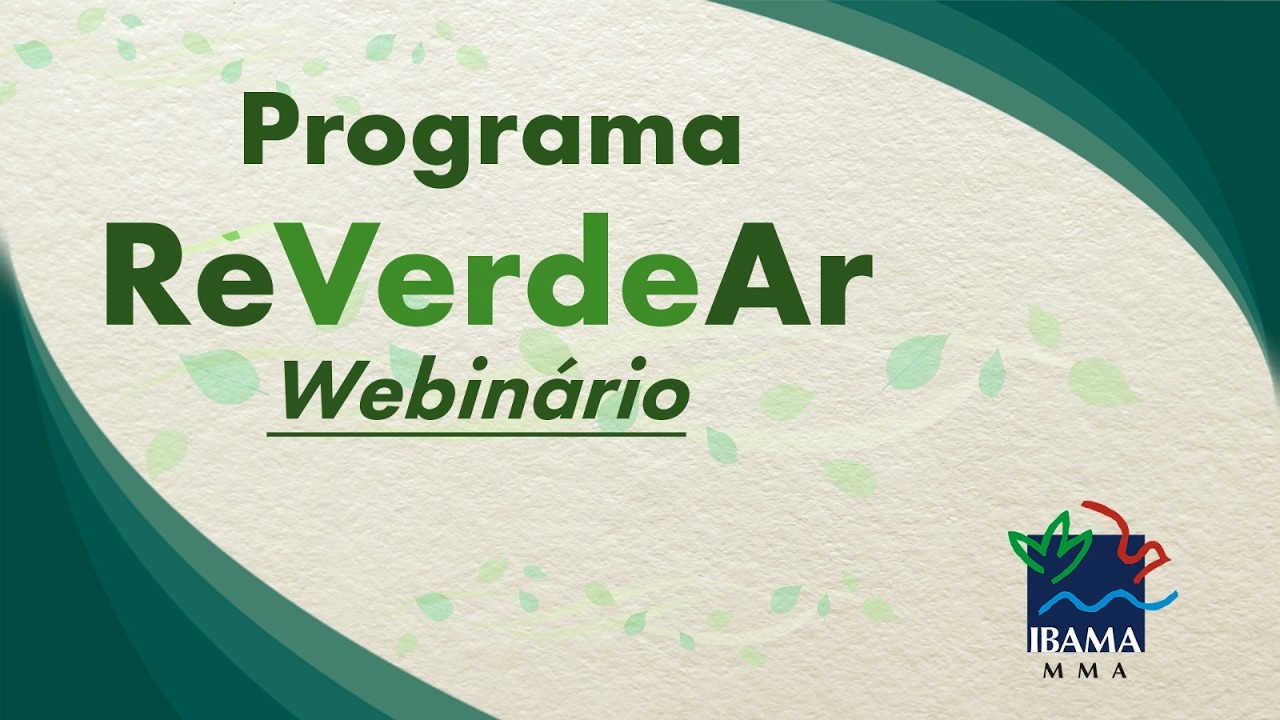 Programa

ReVerdeAr

Webinário

IBAMA
MMA